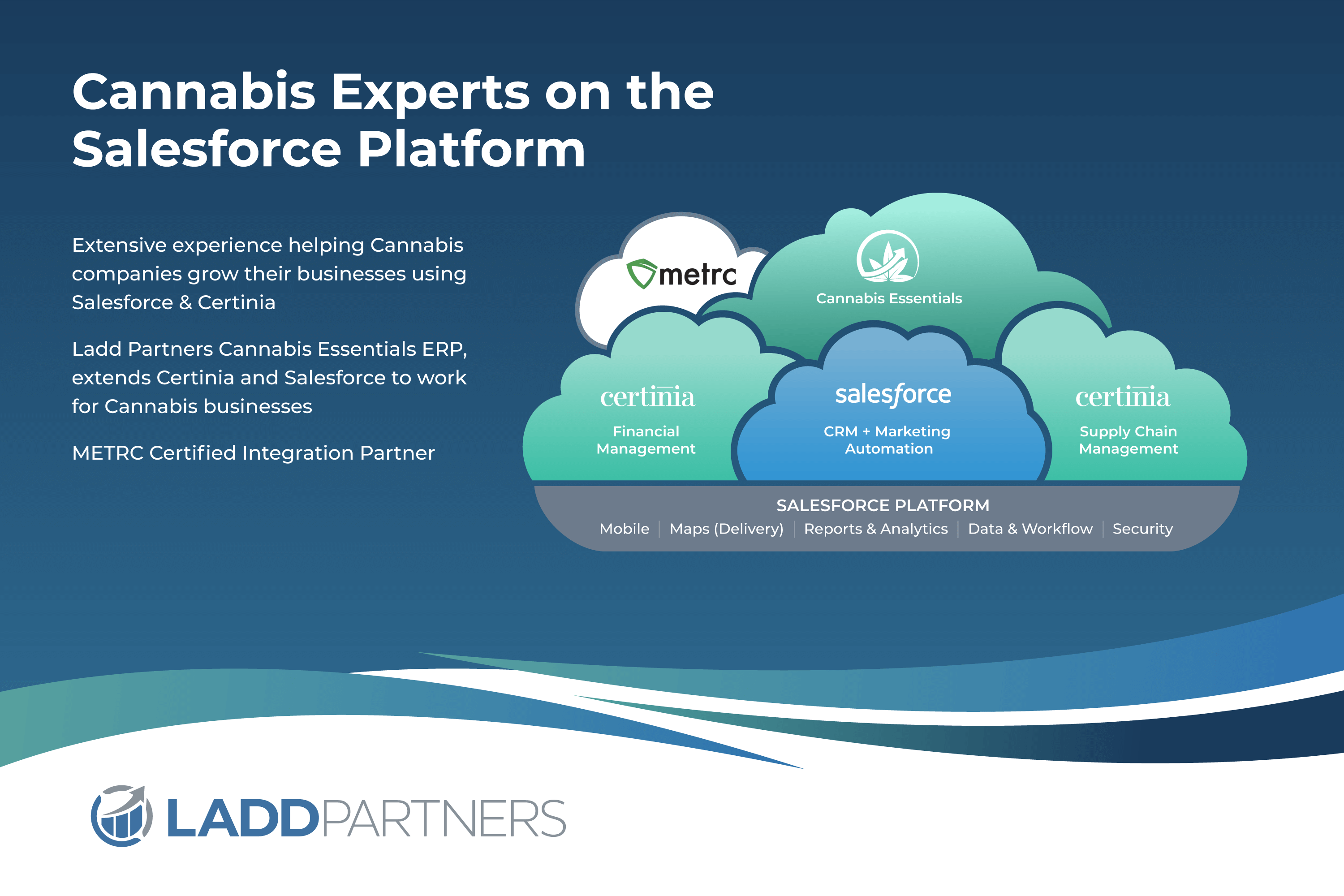 Cannabis Experts on the Salesforce Platform

Extensive experience helping Cannabis companies grow their businesses using Salesforce & Certinia

Ladd Partners Cannabis Essentials ERP, extends Certinia and Salesforce to work for Cannabis businesses

METRC Certified Integration Partner

metrc

Cannabis Essentials

certinia
Financial Management

salesforce
CRM + Marketing Automation

certinia
Supply Chain Management

SALESFORCE PLATFORM
Mobile | Maps (Delivery) | Reports & Analytics | Data & Workflow | Security

LADDPARTNERS